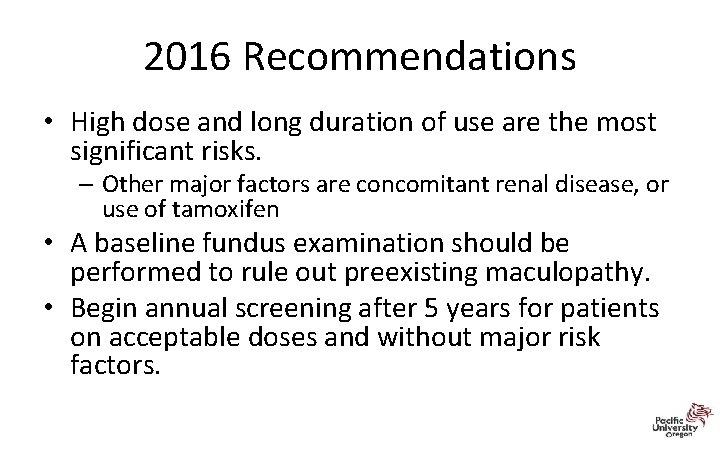 2016 Recommendations

• High dose and long duration of use are the most significant risks.
– Other major factors are concomitant renal disease, or use of tamoxifen

• A baseline fundus examination should be performed to rule out preexisting maculopathy.

• Begin annual screening after 5 years for patients on acceptable doses and without major risk factors.

Pacific University Oregon